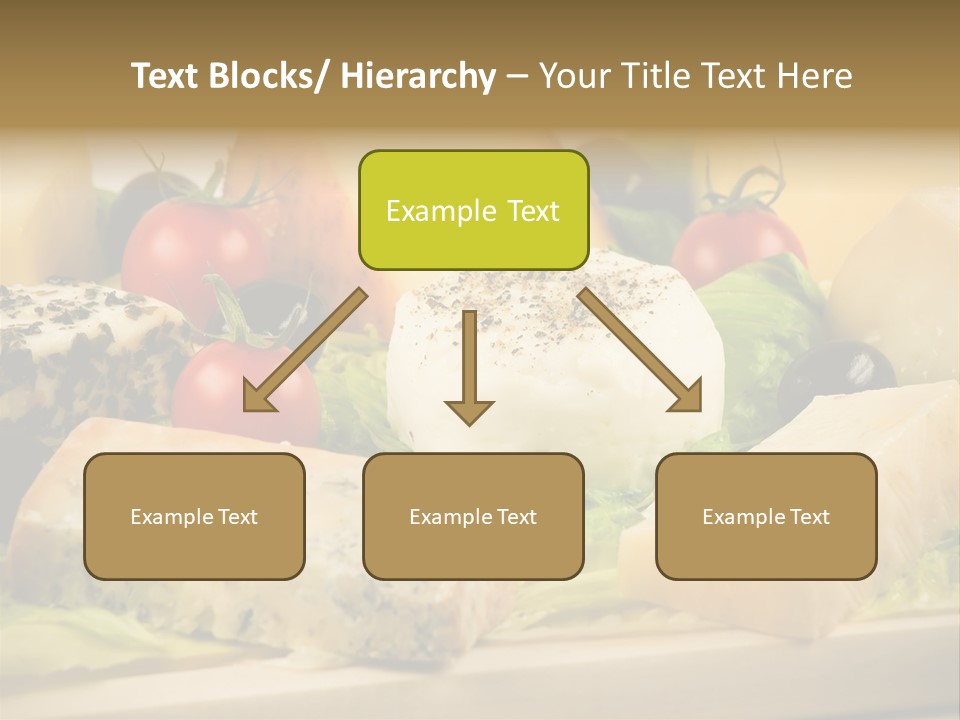 Text Blocks/ Hierarchy – Your Title Text Here

Example Text

Example Text

Example Text

Example Text